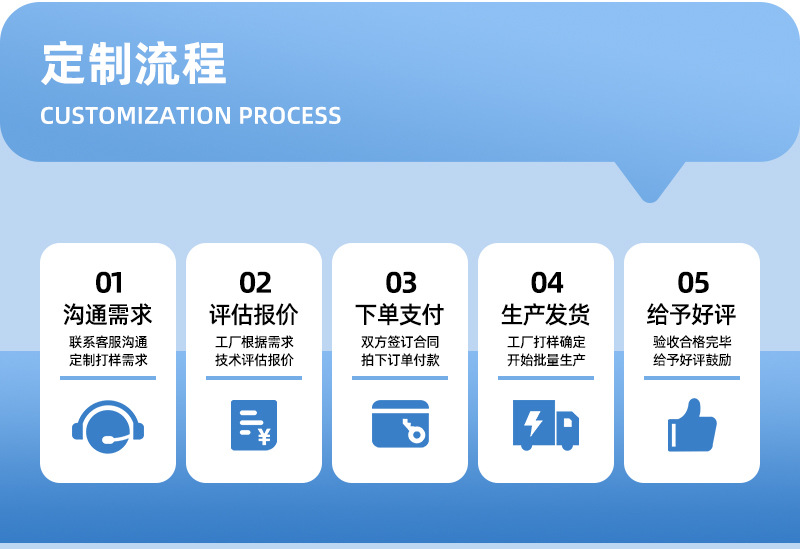 定制流程
CUSTOMIZATION PROCESS

01
沟通需求
联系客服沟通
定制打样需求

02
评估报价
工厂根据需求
技术评估报价

03
下单支付
双方签订合同
拍下订单付款

04
生产发货
工厂打样确定
开始批量生产

05
给予好评
验收合格完毕
给予好评鼓励

¥